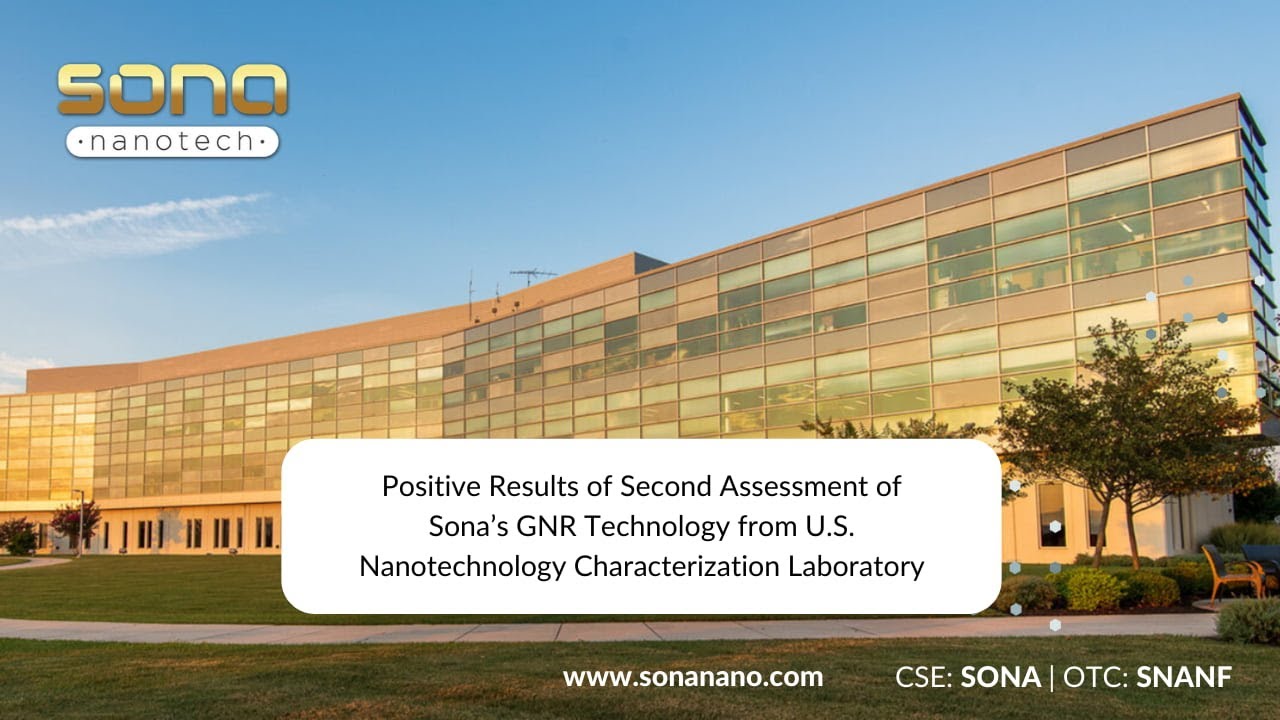 sona
·nanotech·

Positive Results of Second Assessment of Sona's GNR Technology from U.S. Nanotechnology Characterization Laboratory

www.sonanano.com

CSE: SONA | OTC: SNANF